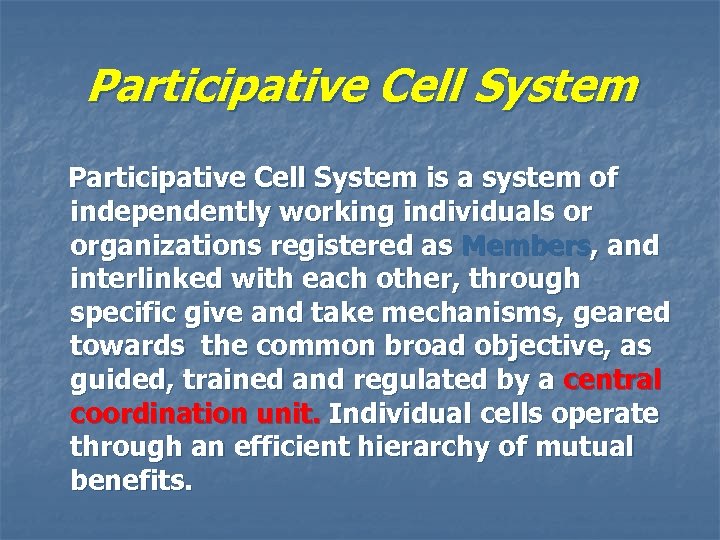 Participative Cell System

Participative Cell System is a system of independently working individuals or organizations registered as Members, and interlinked with each other, through specific give and take mechanisms, geared towards the common broad objective, as guided, trained and regulated by a central coordination unit. Individual cells operate through an efficient hierarchy of mutual benefits.